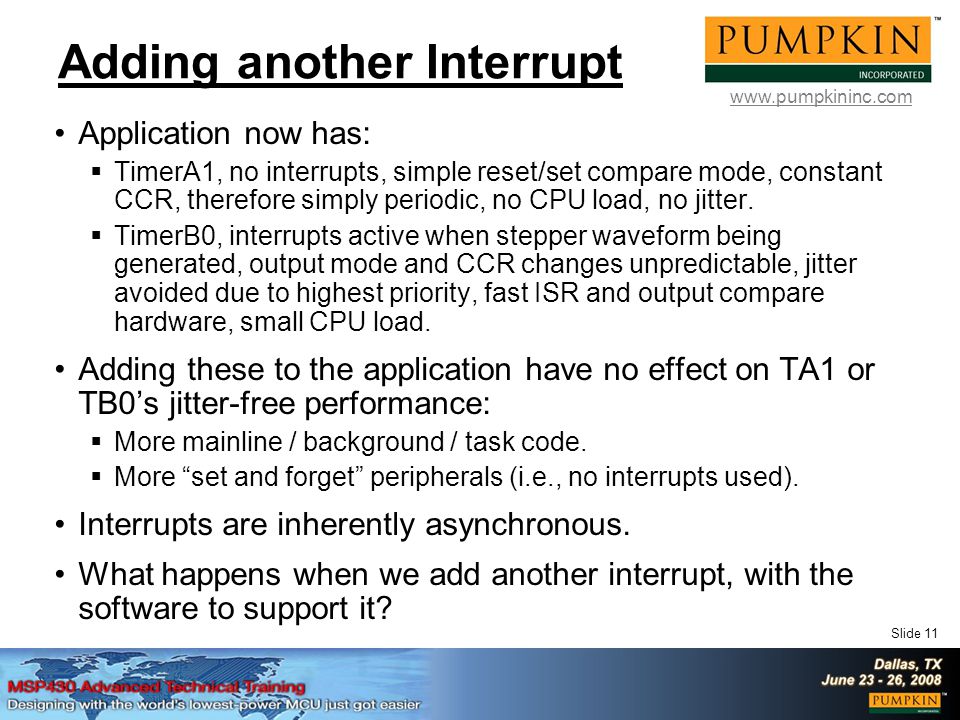 Adding another Interrupt

PUMPKIN™
INCORPORATED
www.pumpkininc.com

• Application now has:
▪ TimerA1, no interrupts, simple reset/set compare mode, constant CCR, therefore simply periodic, no CPU load, no jitter.
▪ TimerB0, interrupts active when stepper waveform being generated, output mode and CCR changes unpredictable, jitter avoided due to highest priority, fast ISR and output compare hardware, small CPU load.

• Adding these to the application have no effect on TA1 or TB0's jitter-free performance:
▪ More mainline / background / task code.
▪ More "set and forget" peripherals (i.e., no interrupts used).

• Interrupts are inherently asynchronous.

• What happens when we add another interrupt, with the software to support it?

Slide 11

MSP430 Advanced Technical Training
Designing with the world's lowest-power MCU just got easier

Dallas, TX
June 23 - 26, 2008
PUMPKIN